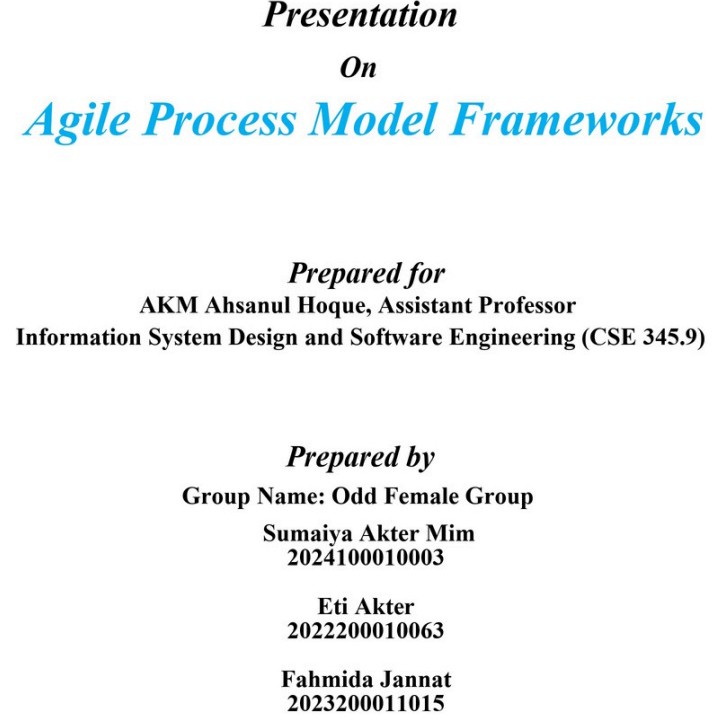 Presentation
On
Agile Process Model Frameworks

Prepared for
AKM Ahsanul Hoque, Assistant Professor
Information System Design and Software Engineering (CSE 345.9)

Prepared by
Group Name: Odd Female Group
Sumaiya Akter Mim
2024100010003

Eti Akter
2022200010063

Fahmida Jannat
2023200011015